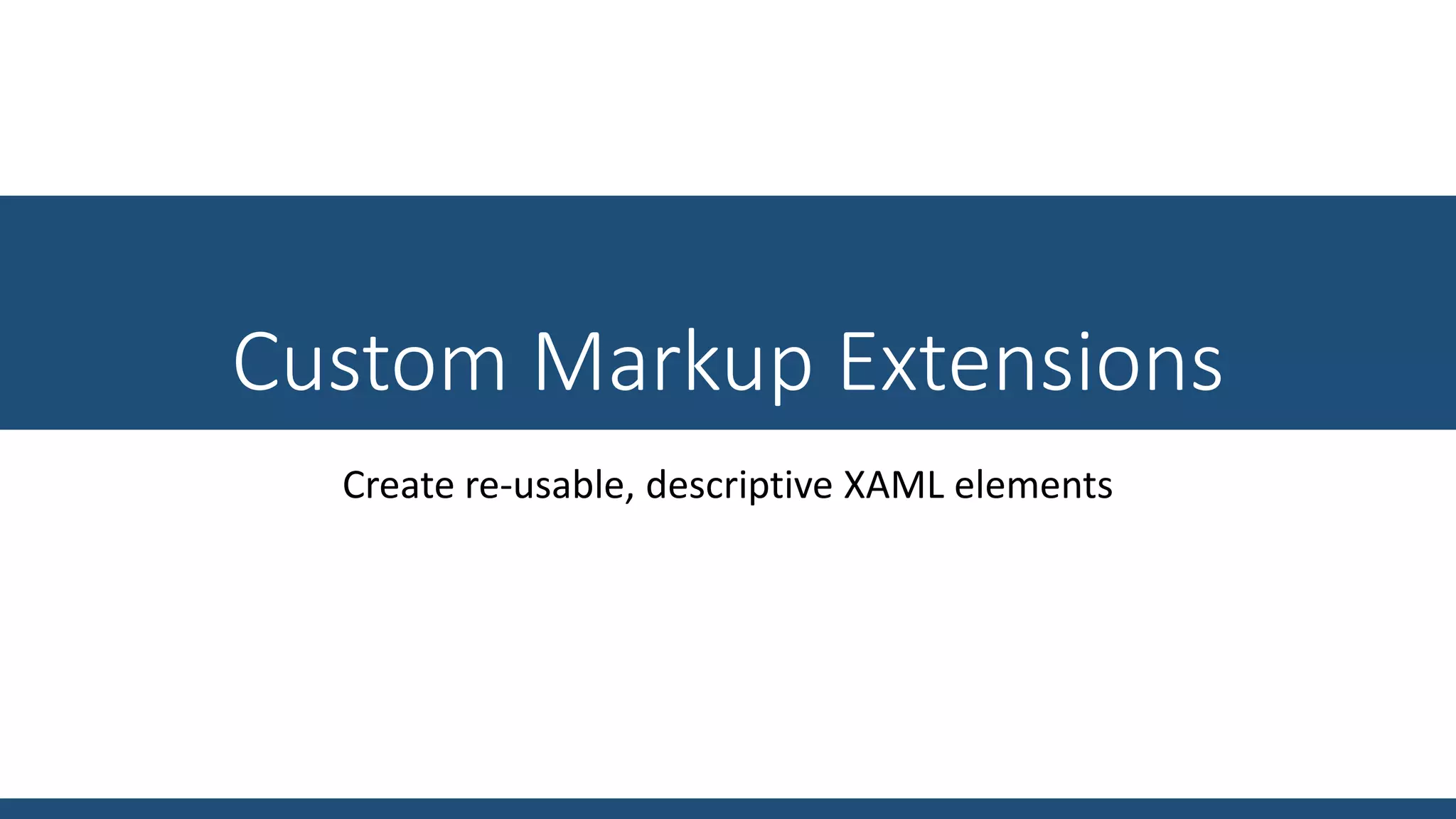 Custom Markup Extensions

Create re-usable, descriptive XAML elements